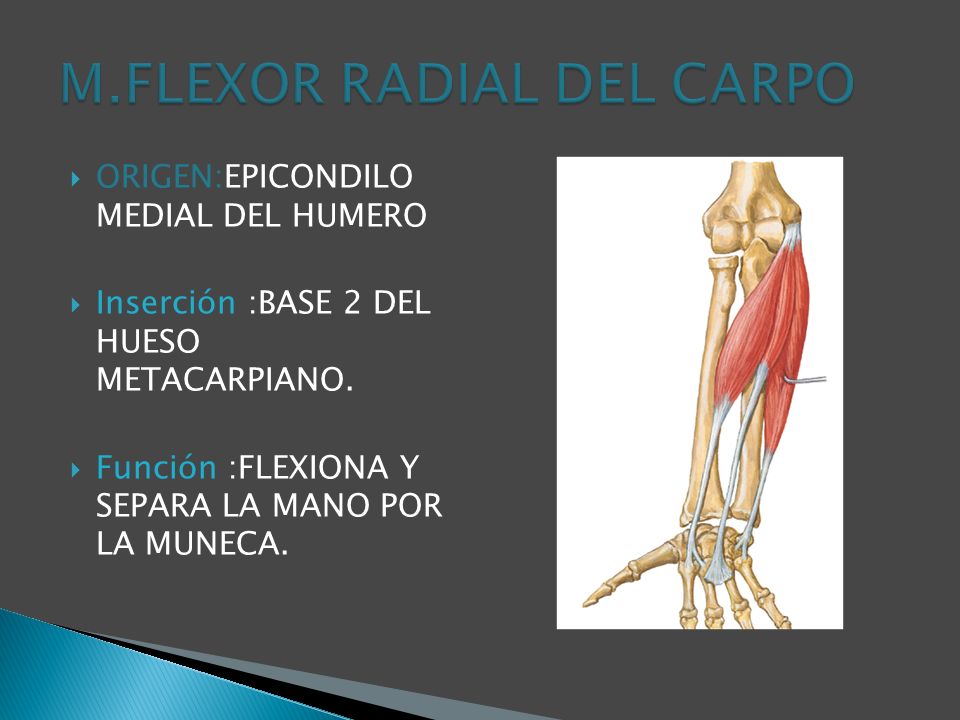 M.FLEXOR RADIAL DEL CARPO

ORIGEN:EPICONDILO MEDIAL DEL HUMERO

Inserción :BASE 2 DEL HUESO METACARPIANO.

Función :FLEXIONA Y SEPARA LA MANO POR LA MUNECA.